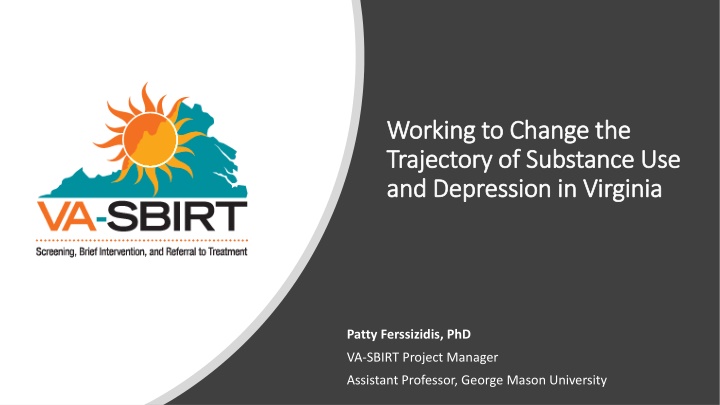 VA-SBIRT
Screening, Brief Intervention, and Referral to Treatment

Working to Change the Trajectory of Substance Use and Depression in Virginia

Patty Ferssizidis, PhD
VA-SBIRT Project Manager
Assistant Professor, George Mason University